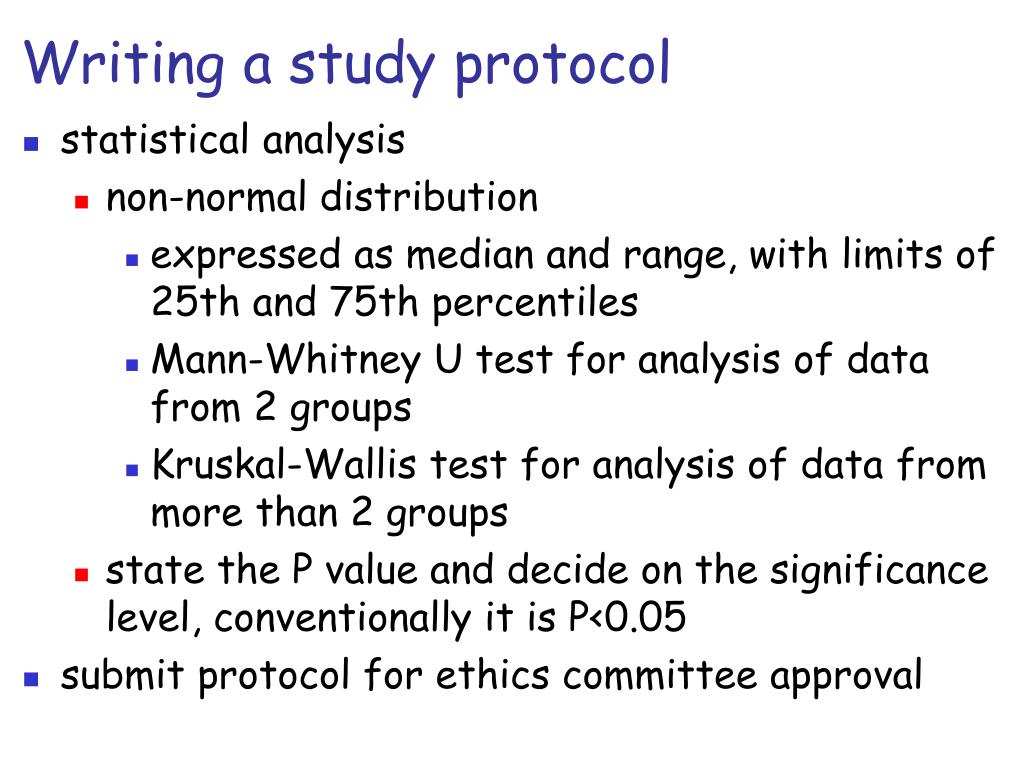 Writing a study protocol

- statistical analysis
  - non-normal distribution
    - expressed as median and range, with limits of 25th and 75th percentiles
    - Mann-Whitney U test for analysis of data from 2 groups
    - Kruskal-Wallis test for analysis of data from more than 2 groups
  - state the P value and decide on the significance level, conventionally it is P<0.05
- submit protocol for ethics committee approval